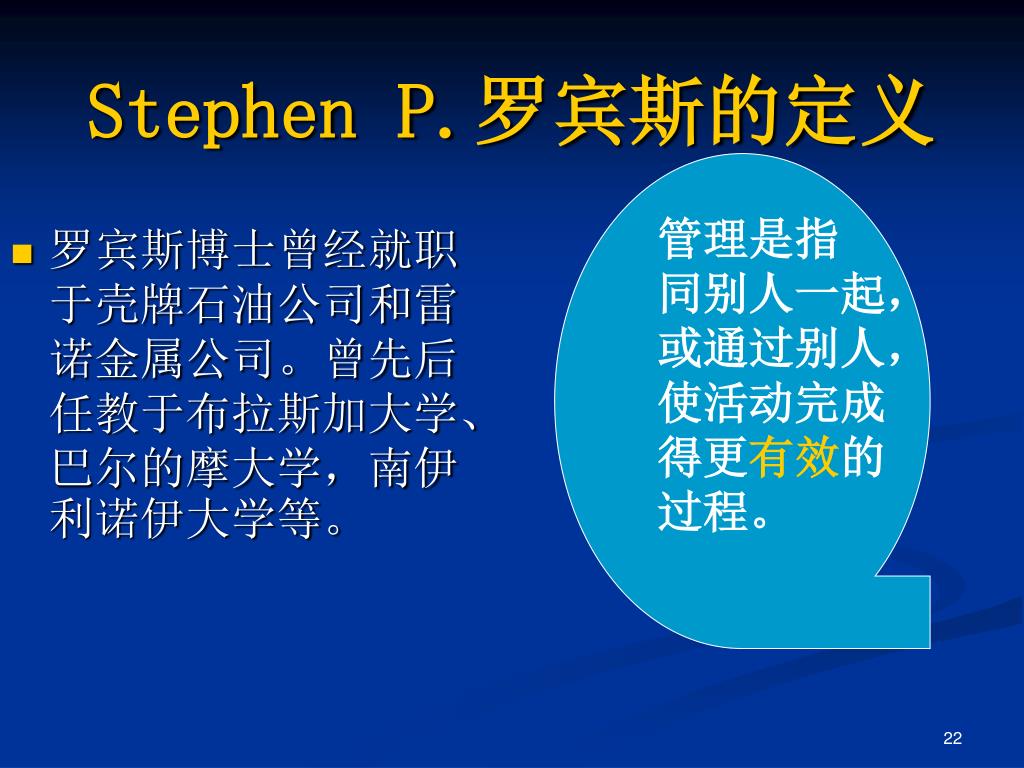 Stephen P.罗宾斯的定义

罗宾斯博士曾经就职于壳牌石油公司和雷诺金属公司。曾先后任教于布拉斯加大学、巴尔的摩大学，南伊利诺伊大学等。

管理是指同别人一起，或通过别人，使活动完成得更有效的过程。

22